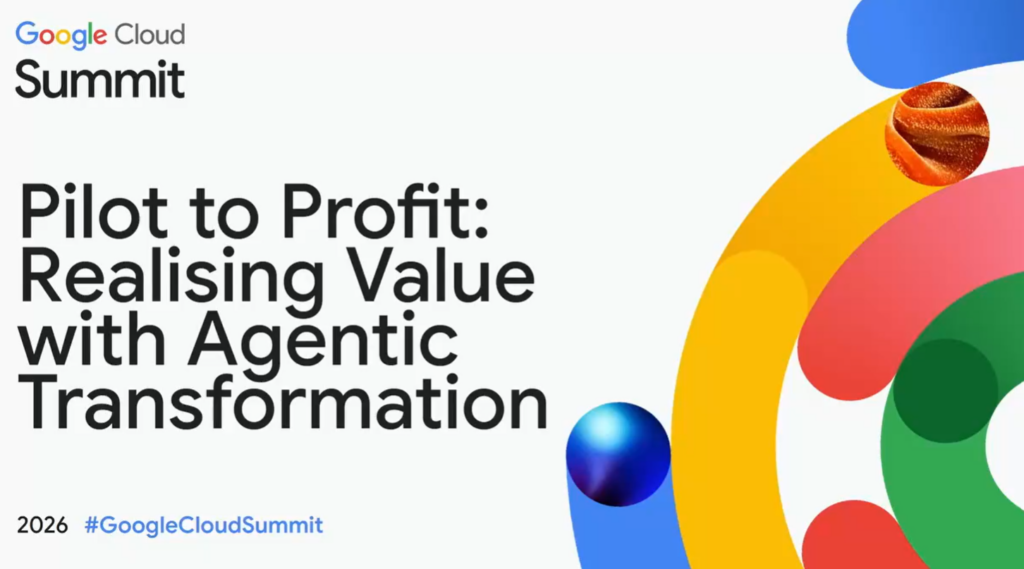 Google Cloud
Summit

Pilot to Profit: Realising Value with Agentic Transformation

2026 #GoogleCloudSummit